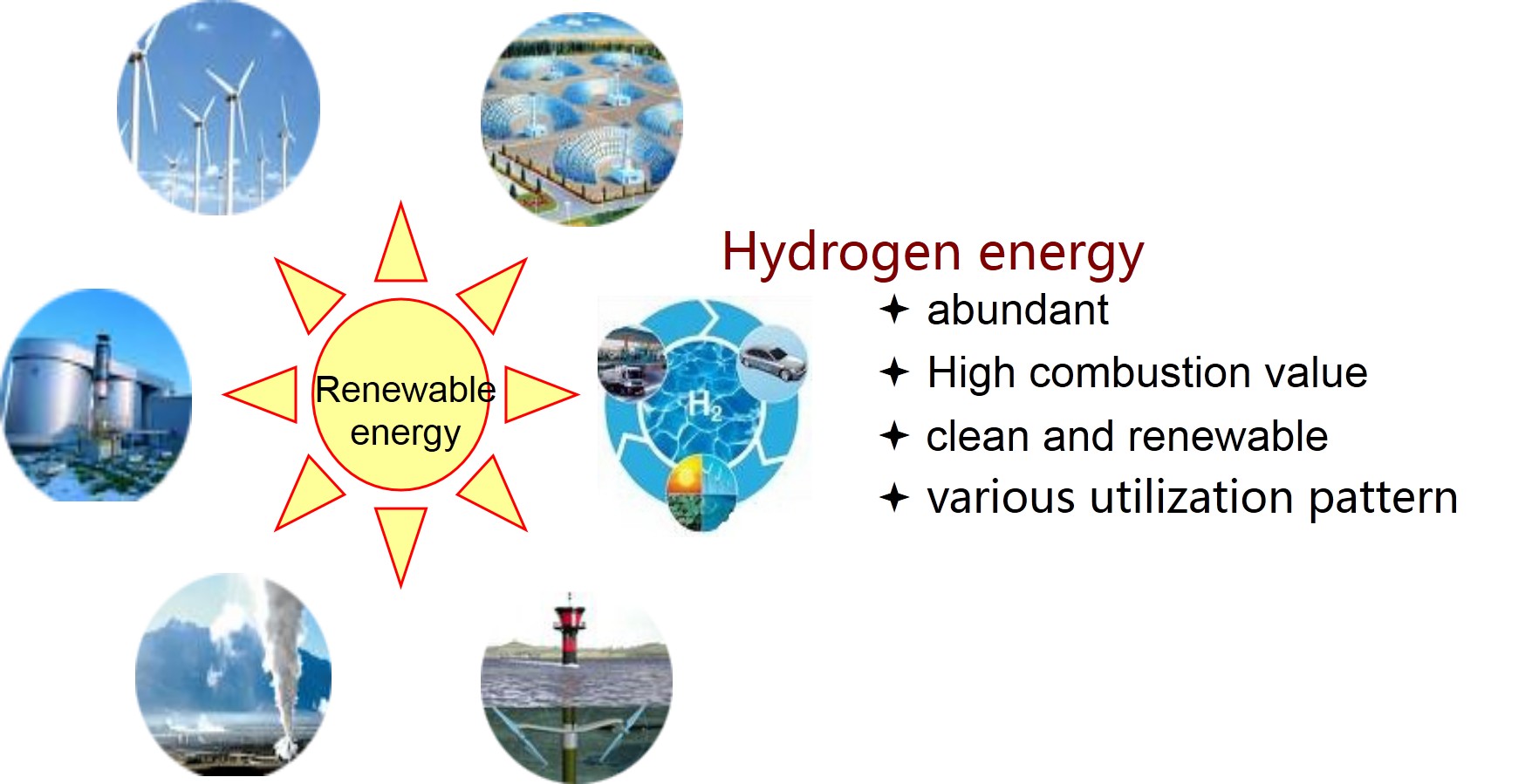 Renewable energy

$H_2$

Hydrogen energy
✦ abundant
✦ High combustion value
✦ clean and renewable
✦ various utilization pattern